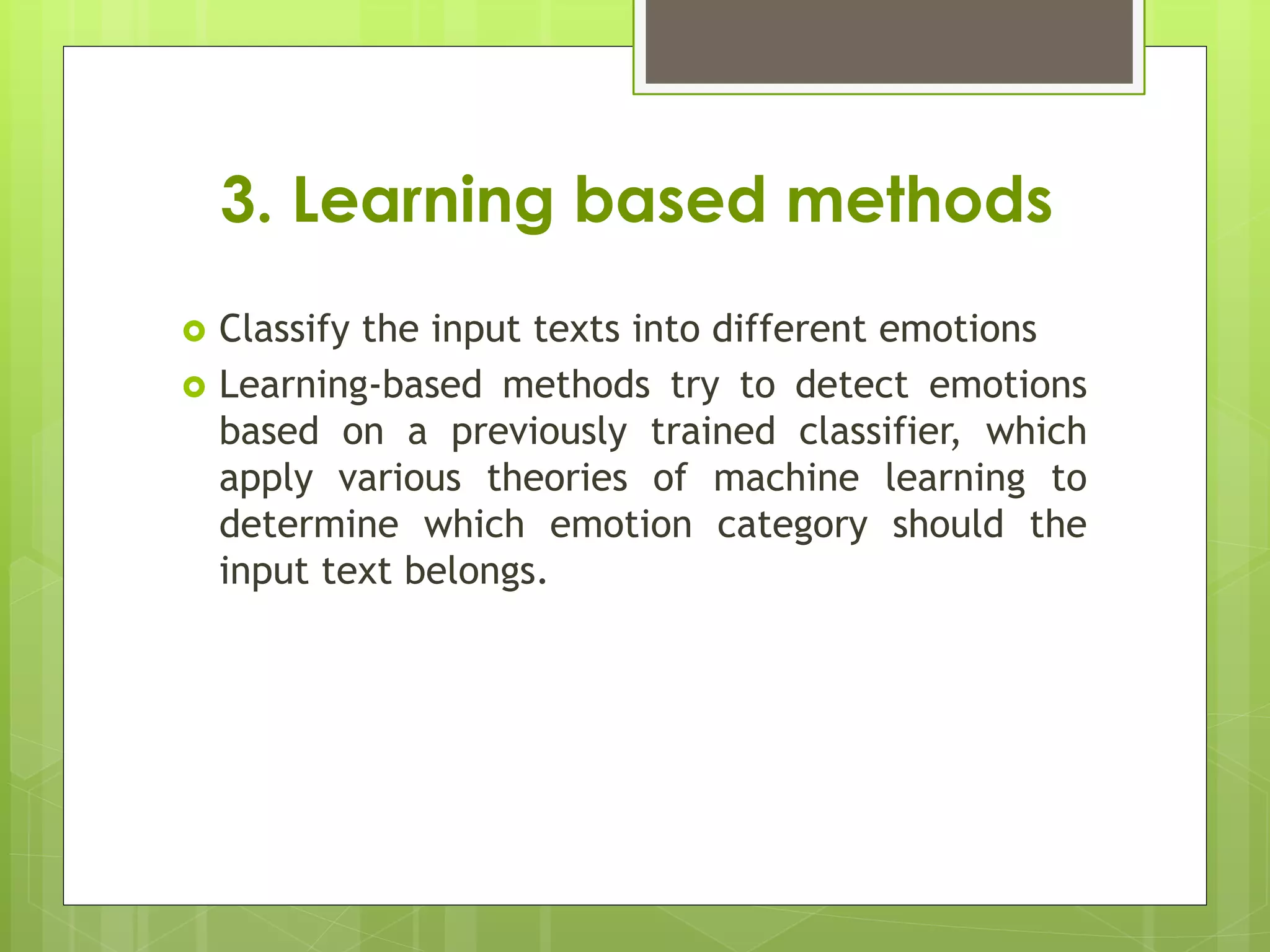 3. Learning based methods

Classify the input texts into different emotions

Learning-based methods try to detect emotions based on a previously trained classifier, which apply various theories of machine learning to determine which emotion category should the input text belongs.